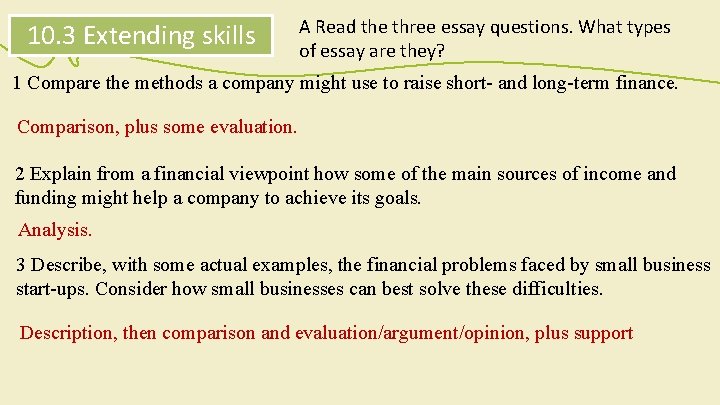 10.3 Extending skills

A Read the three essay questions. What types of essay are they?

1 Compare the methods a company might use to raise short- and long-term finance.

Comparison, plus some evaluation.

2 Explain from a financial viewpoint how some of the main sources of income and funding might help a company to achieve its goals.

Analysis.

3 Describe, with some actual examples, the financial problems faced by small business start-ups. Consider how small businesses can best solve these difficulties.

Description, then comparison and evaluation/argument/opinion, plus support